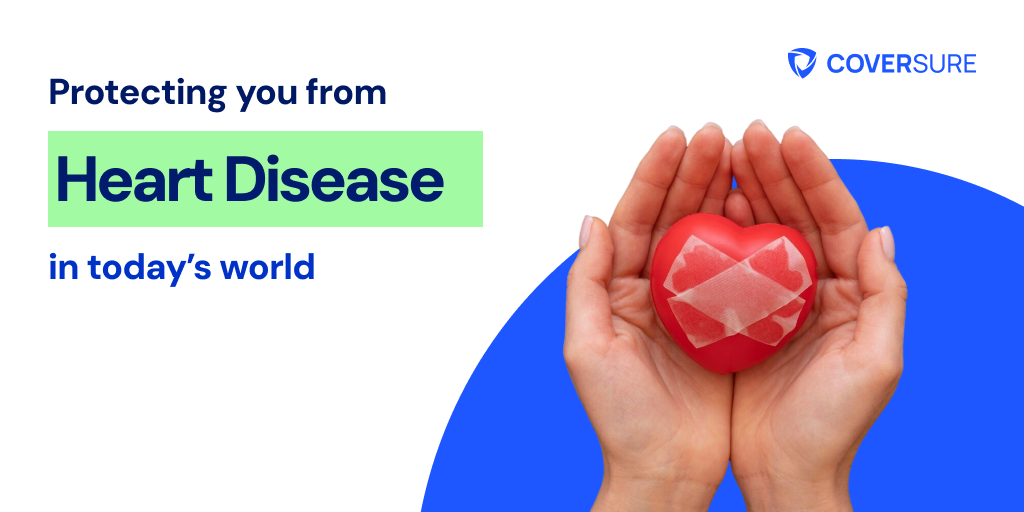 COVERSURE

Protecting you from

Heart Disease

in today's world